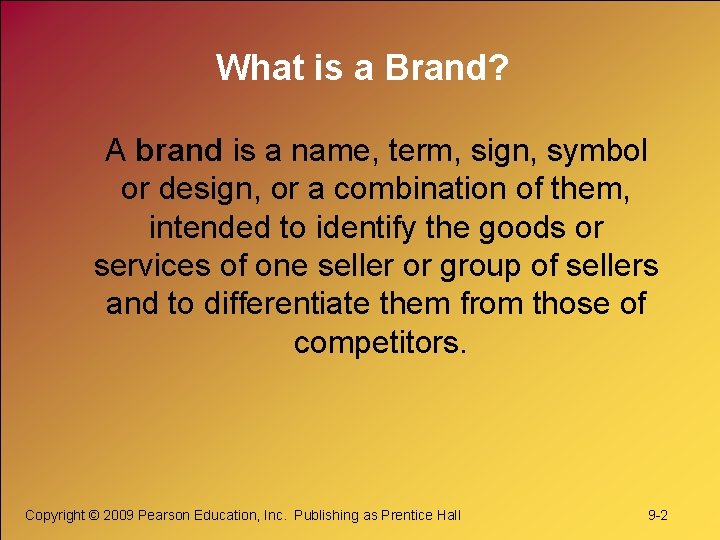 What is a Brand?

A brand is a name, term, sign, symbol or design, or a combination of them, intended to identify the goods or services of one seller or group of sellers and to differentiate them from those of competitors.

Copyright © 2009 Pearson Education, Inc. Publishing as Prentice Hall

9-2